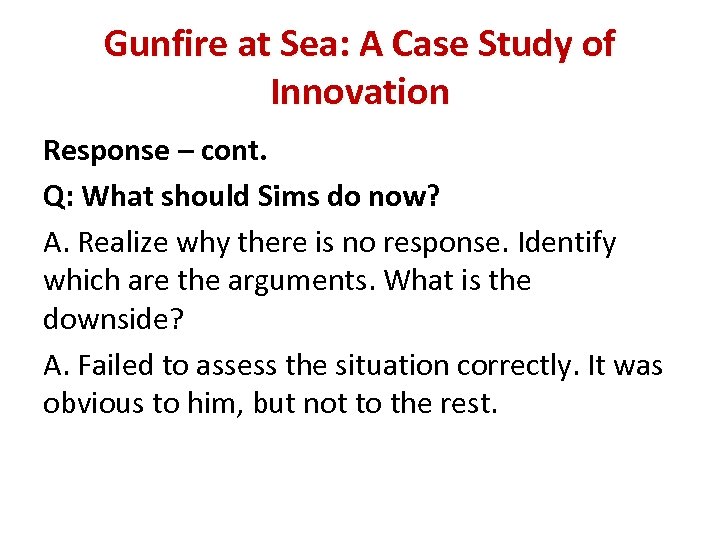 Gunfire at Sea: A Case Study of Innovation

Response – cont.

Q: What should Sims do now?

A. Realize why there is no response. Identify which are the arguments. What is the downside?

A. Failed to assess the situation correctly. It was obvious to him, but not to the rest.